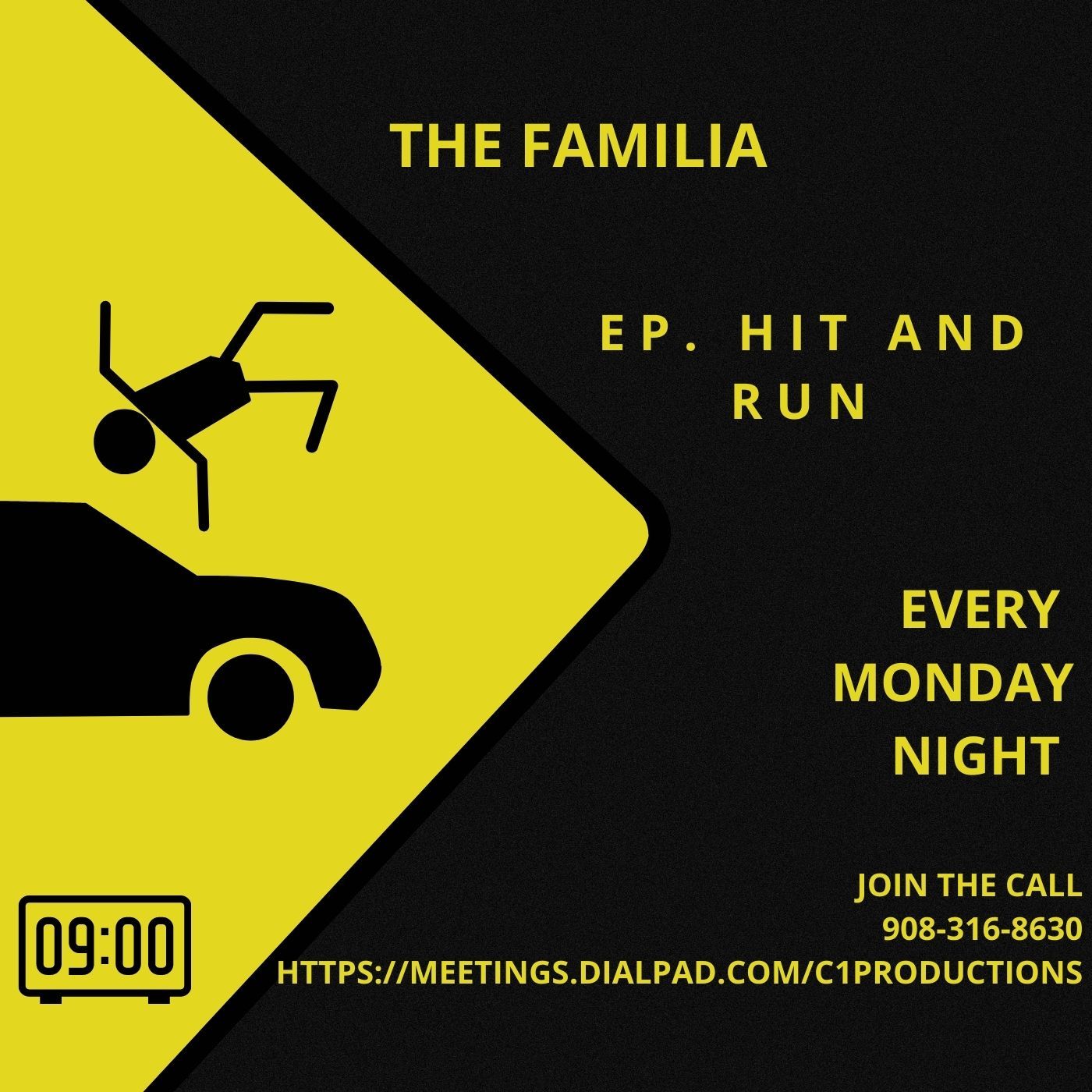 THE FAMILIA

EP. HIT AND RUN

EVERY MONDAY NIGHT

09:00

JOIN THE CALL
908-316-8630
HTTPS://MEETINGS.DIALPAD.COM/C1PRODUCTIONS